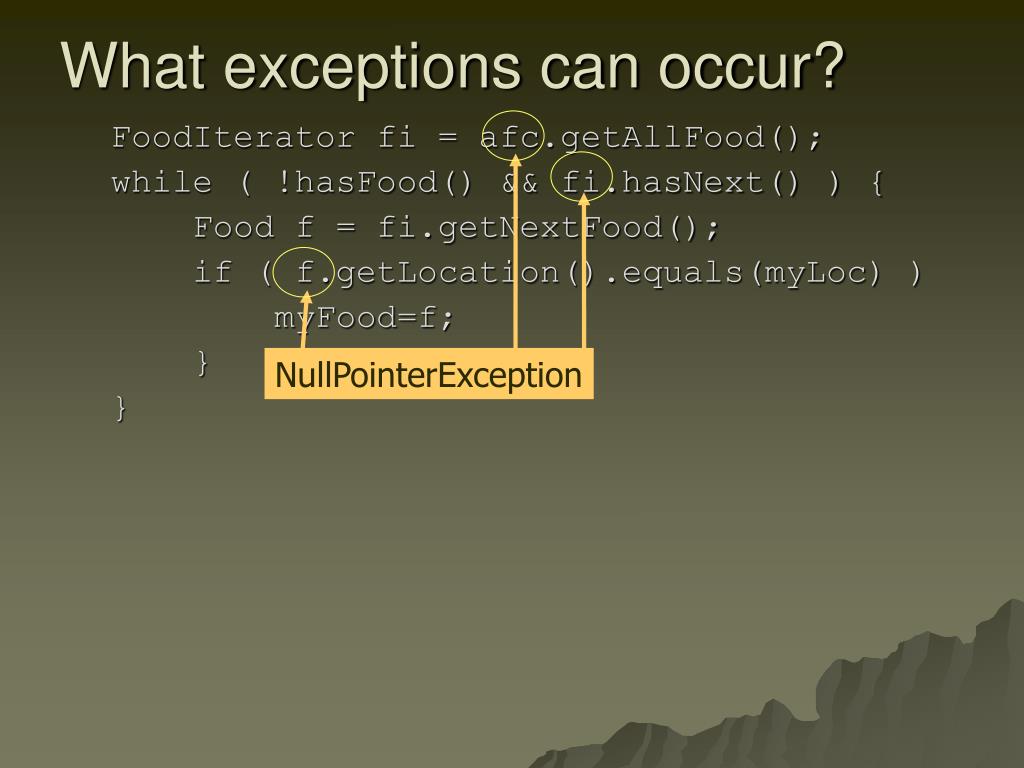 What exceptions can occur?

FoodIterator fi = afc.getAllFood();
while ( !hasFood() && fi.hasNext() ) {
    Food f = fi.getNextFood();
    if ( f.getLocation().equals(myLoc) )
        myFood=f;
    }
}

NullPointerException